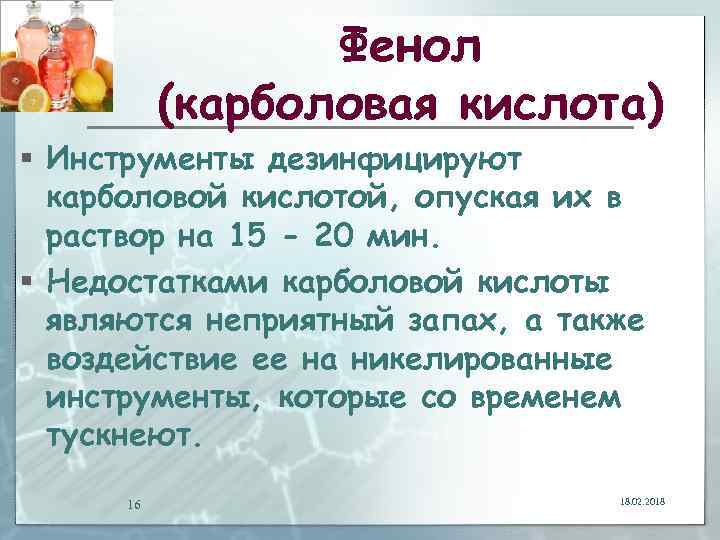 Фенол (карболовая кислота)

▪ Инструменты дезинфицируют карболовой кислотой, опуская их в раствор на 15 - 20 мин.

▪ Недостатками карболовой кислоты являются неприятный запах, а также воздействие ее на никелированные инструменты, которые со временем тускнеют.

16

18.02.2018